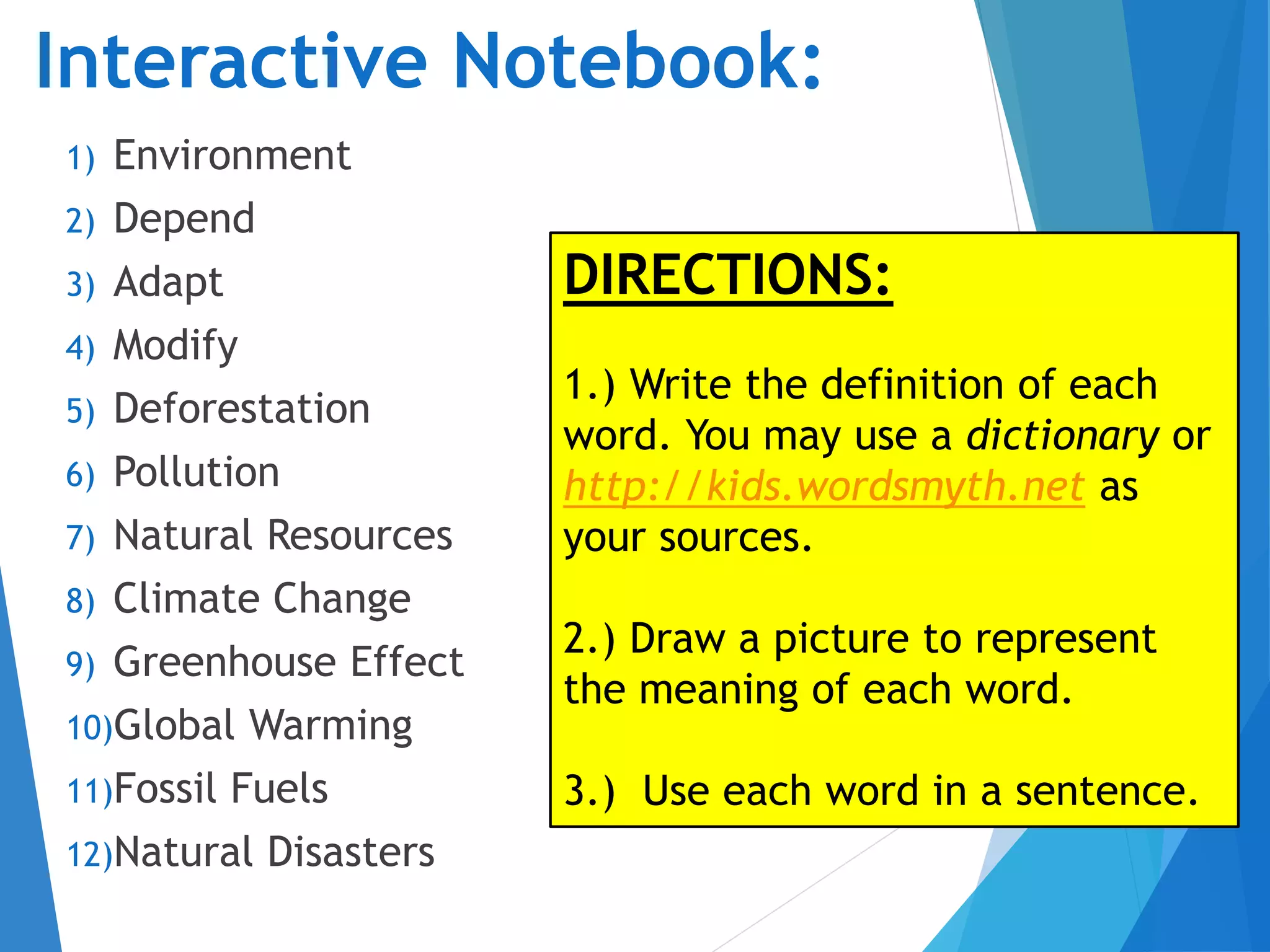 Interactive Notebook:

1) Environment
2) Depend
3) Adapt
4) Modify
5) Deforestation
6) Pollution
7) Natural Resources
8) Climate Change
9) Greenhouse Effect
10) Global Warming
11) Fossil Fuels
12) Natural Disasters

DIRECTIONS:

1.) Write the definition of each word. You may use a dictionary or http://kids.wordsmyth.net as your sources.

2.) Draw a picture to represent the meaning of each word.

3.) Use each word in a sentence.